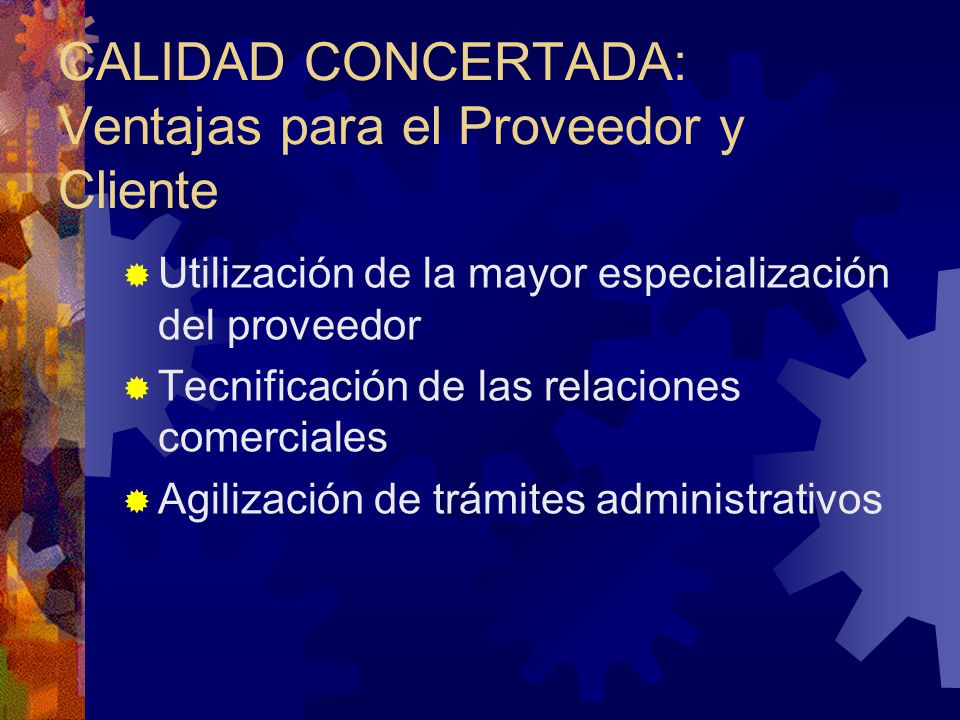 CALIDAD CONCERTADA: Ventajas para el Proveedor y Cliente

Utilización de la mayor especialización del proveedor

Tecnificación de las relaciones comerciales

Agilización de trámites administrativos